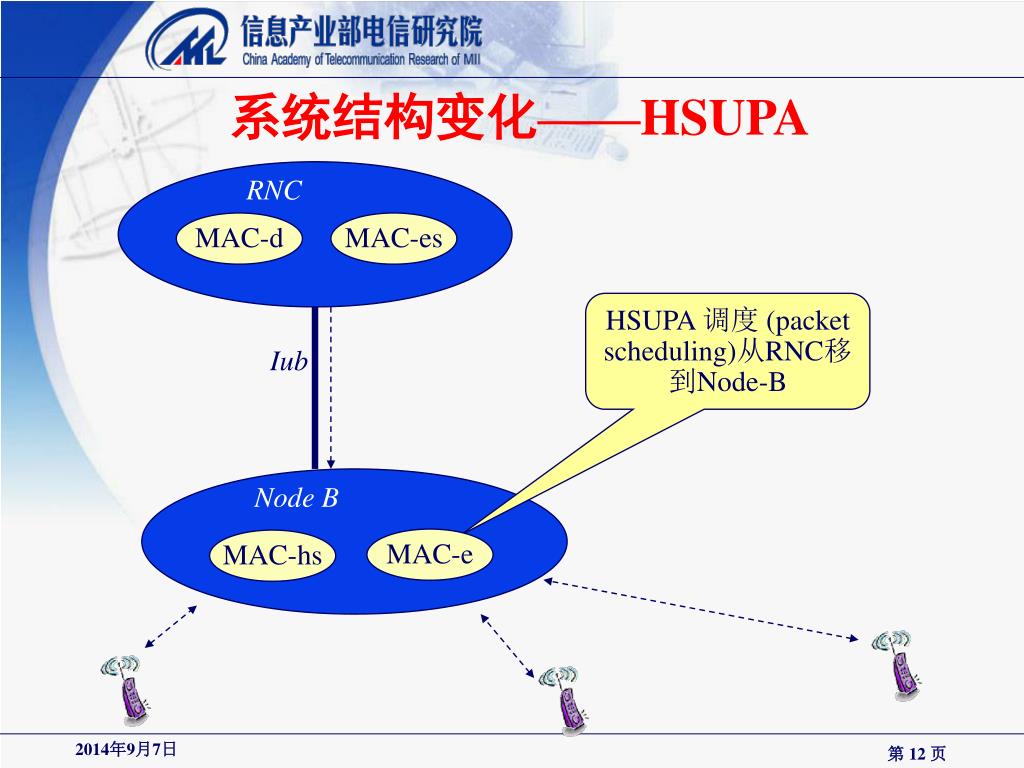 信息产业部电信研究院
China Academy of Telecommunication Research of MII

系统结构变化——HSUPA

RNC

MAC-d MAC-es

Iub

HSUPA 调度 (packet scheduling)从RNC移到Node-B

Node B

MAC-hs MAC-e

2014年9月7日

第 12 页